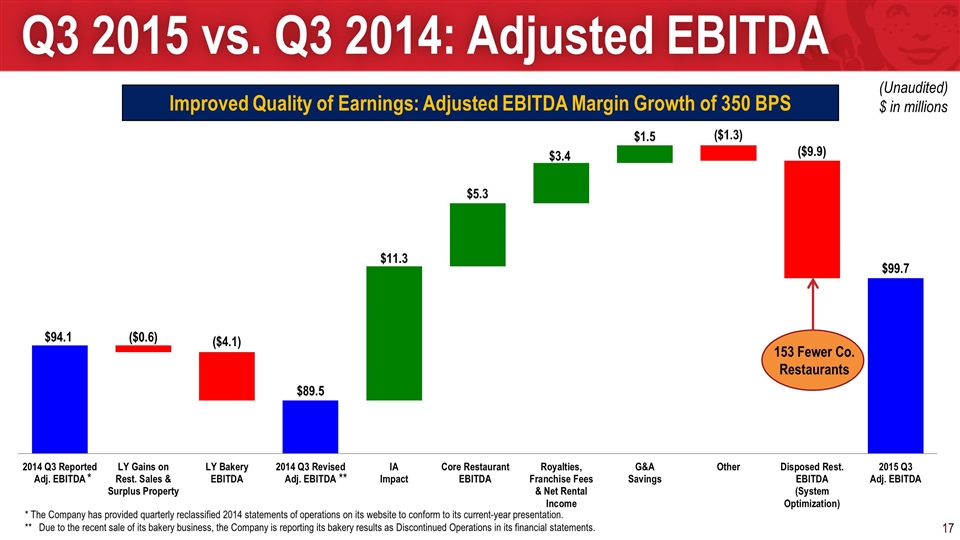 Q3 2015 vs. Q3 2014: Adjusted EBITDA

Improved Quality of Earnings: Adjusted EBITDA Margin Growth of 350 BPS

(Unaudited)
$ in millions

$94.1
($0.6)
($4.1)
$89.5
$11.3
$5.3
$3.4
$1.5
($1.3)
($9.9)
$99.7

153 Fewer Co. Restaurants

2014 Q3 Reported Adj. EBITDA *
LY Gains on Rest. Sales & Surplus Property
LY Bakery EBITDA
2014 Q3 Revised Adj. EBITDA **
IA Impact
Core Restaurant EBITDA
Royalties, Franchise Fees & Net Rental Income
G&A Savings
Other
Disposed Rest. EBITDA (System Optimization)
2015 Q3 Adj. EBITDA

* The Company has provided quarterly reclassified 2014 statements of operations on its website to conform to its current-year presentation.
** Due to the recent sale of its bakery business, the Company is reporting its bakery results as Discontinued Operations in its financial statements.

17